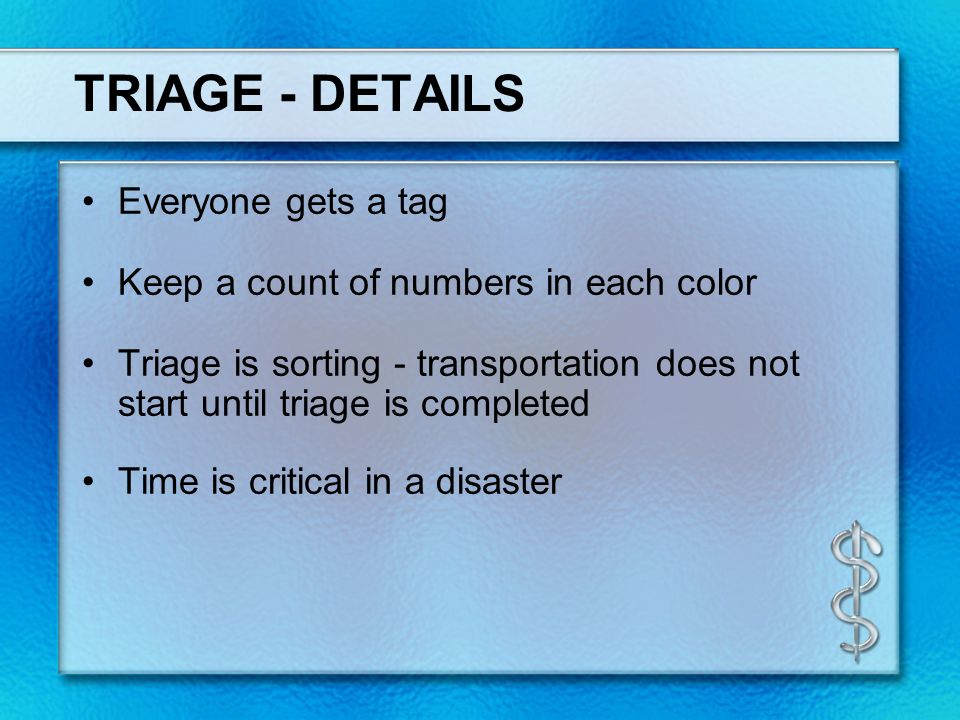 TRIAGE - DETAILS

• Everyone gets a tag

• Keep a count of numbers in each color

• Triage is sorting - transportation does not start until triage is completed

• Time is critical in a disaster